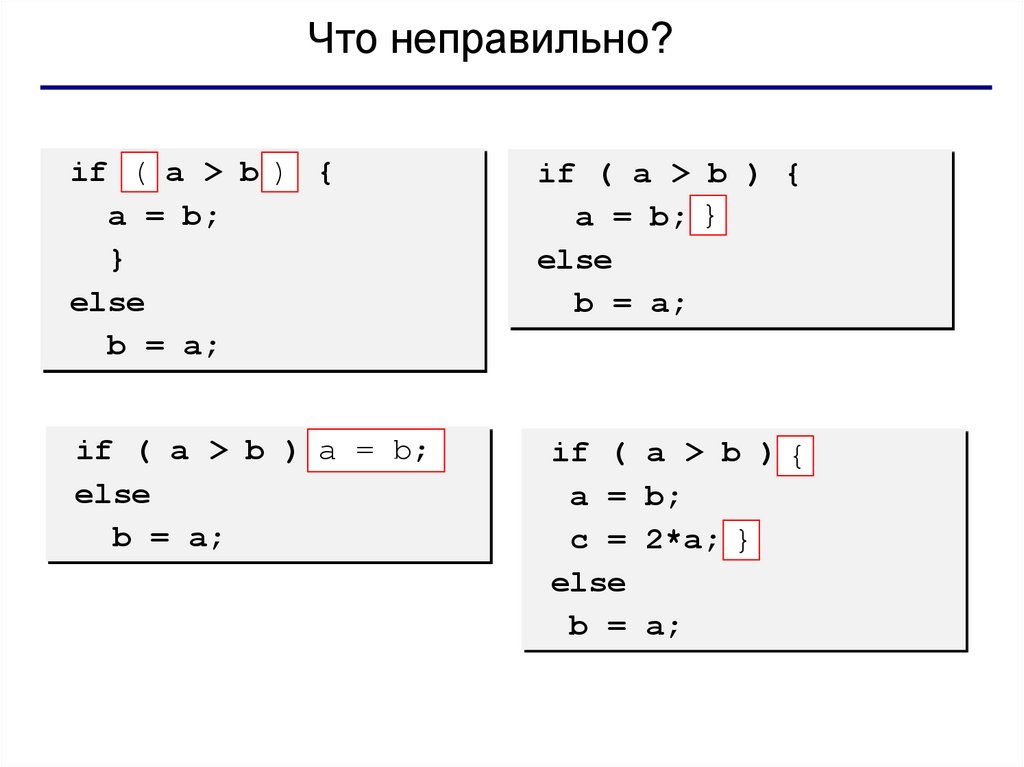 Что неправильно?

if ( a > b ) {
a = b;
}
else
b = a;

if ( a > b ) {
a = b; }
else
b = a;

if ( a > b ) a = b;
else
b = a;

if ( a > b ) {
a = b;
c = 2*a; }
else
b = a;